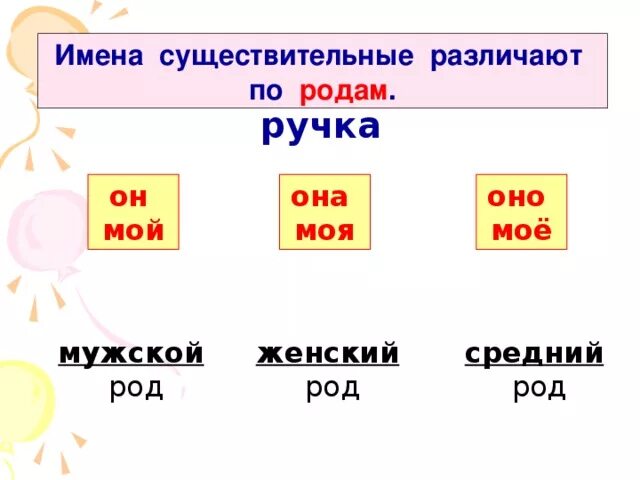 Имена существительные различают по родам.

ручка

он
мой

она
моя

оно
моё

мужской
род

женский
род

средний
род